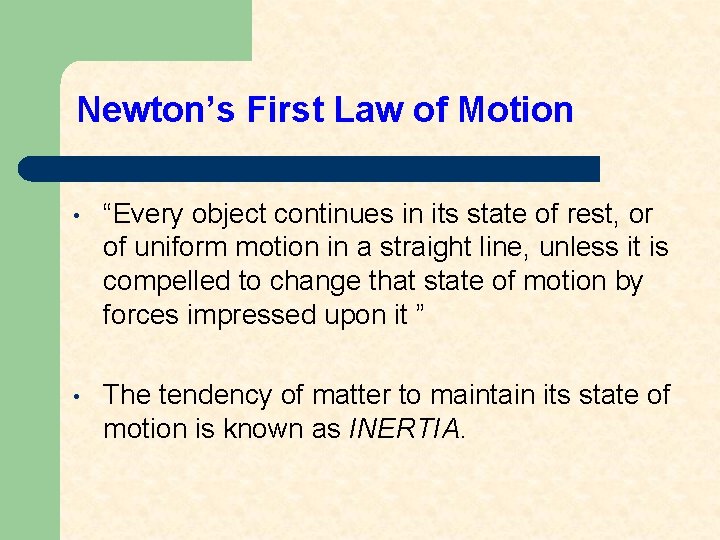 Newton’s First Law of Motion

• “Every object continues in its state of rest, or of uniform motion in a straight line, unless it is compelled to change that state of motion by forces impressed upon it ”

• The tendency of matter to maintain its state of motion is known as INERTIA.